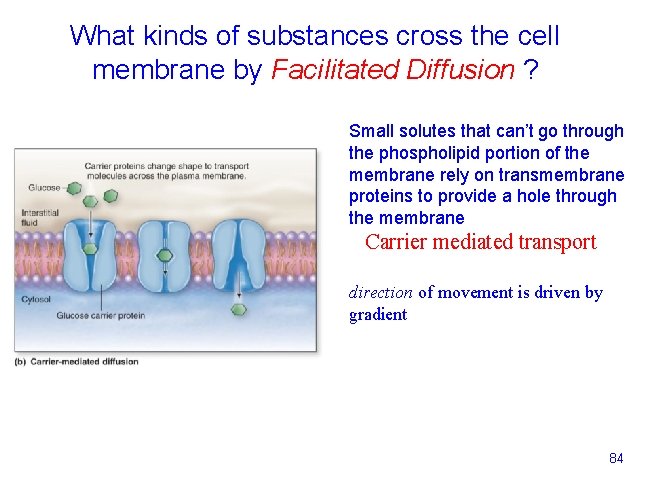 What kinds of substances cross the cell membrane by Facilitated Diffusion ?

Carrier proteins change shape to transport molecules across the plasma membrane.

Glucose

Interstitial fluid

Cytosol

Glucose carrier protein

(b) Carrier-mediated diffusion

Small solutes that can't go through the phospholipid portion of the membrane rely on transmembrane proteins to provide a hole through the membrane

Carrier mediated transport

direction of movement is driven by gradient

84